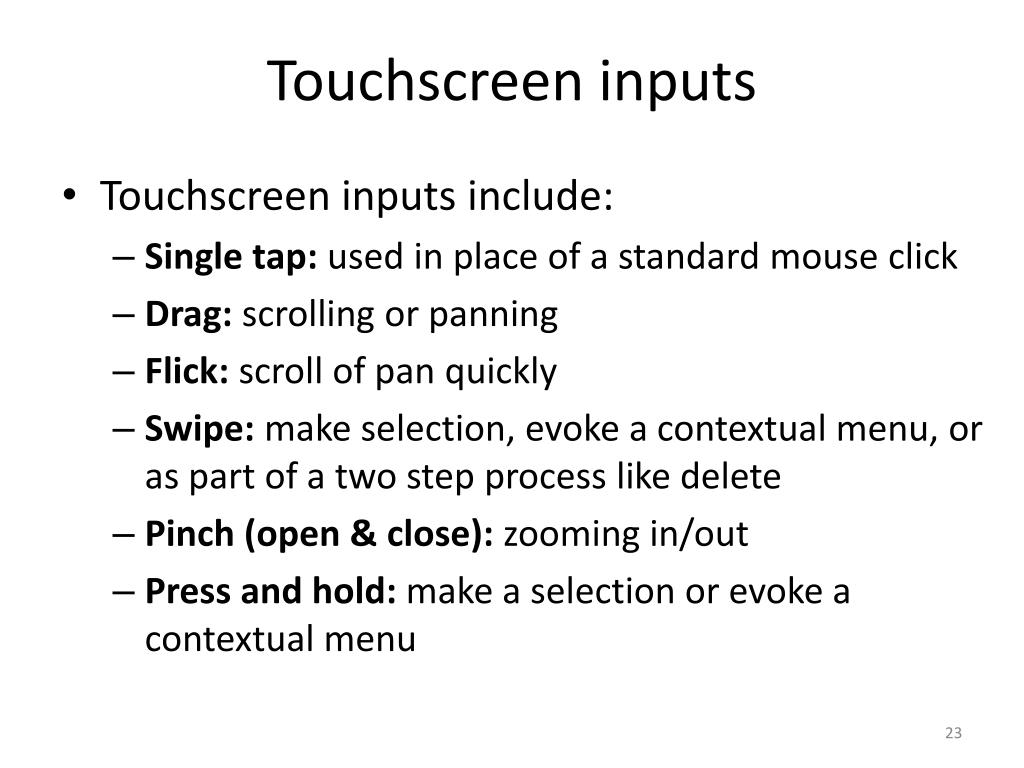 Touchscreen inputs

• Touchscreen inputs include:
– Single tap: used in place of a standard mouse click
– Drag: scrolling or panning
– Flick: scroll of pan quickly
– Swipe: make selection, evoke a contextual menu, or as part of a two step process like delete
– Pinch (open & close): zooming in/out
– Press and hold: make a selection or evoke a contextual menu

23